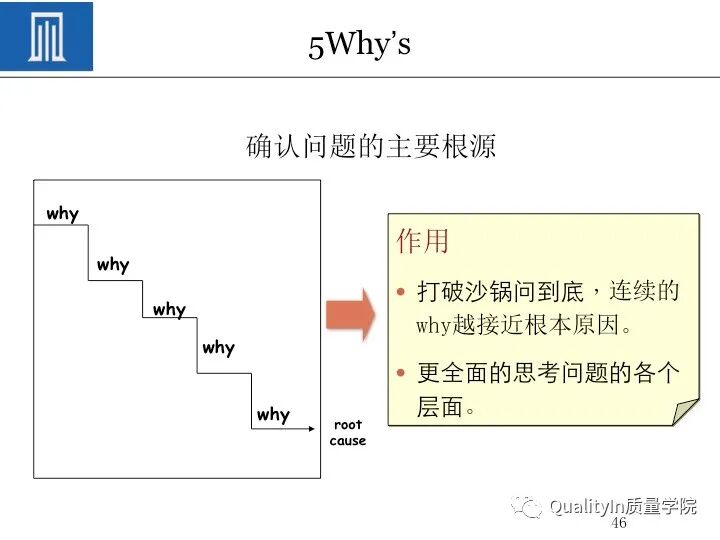 5Why's

确认问题的主要根源

why

why

why

why

why

root cause

作用

• 打破沙锅问到底，连续的why越接近根本原因。

• 更全面的思考问题的各个层面。

QualityIn质量学院

46